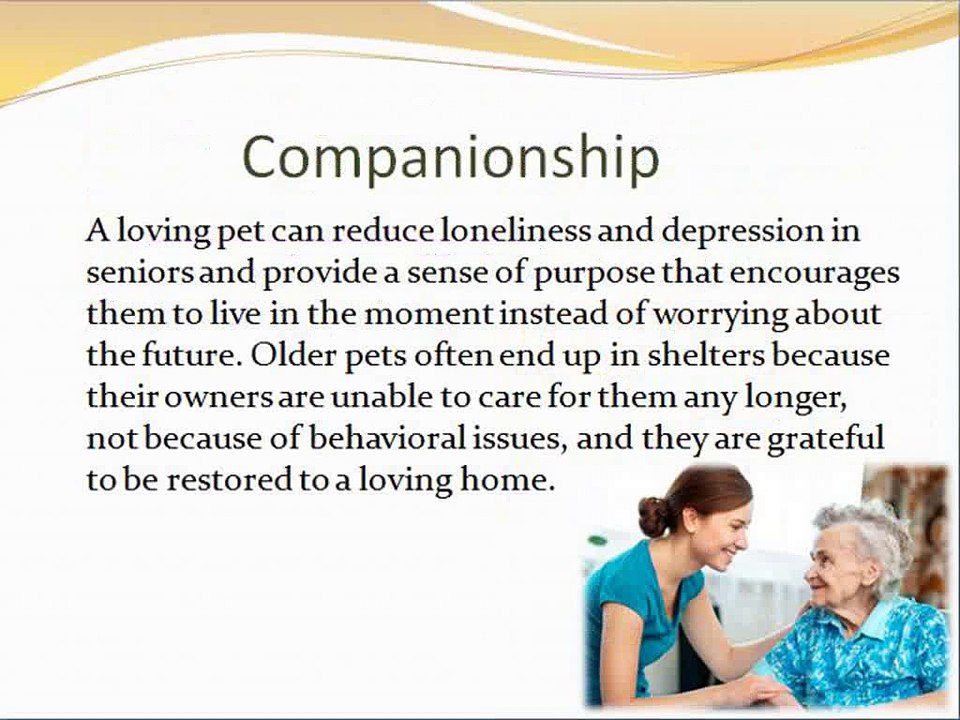 Companionship

A loving pet can reduce loneliness and depression in seniors and provide a sense of purpose that encourages them to live in the moment instead of worrying about the future. Older pets often end up in shelters because their owners are unable to care for them any longer, not because of behavioral issues, and they are grateful to be restored to a loving home.